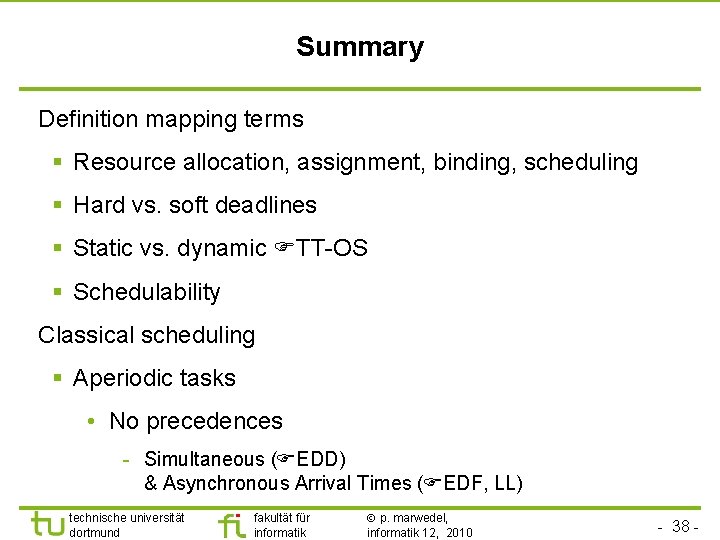 Summary

Definition mapping terms

▪ Resource allocation, assignment, binding, scheduling

▪ Hard vs. soft deadlines

▪ Static vs. dynamic ☞TT-OS

▪ Schedulability

Classical scheduling

▪ Aperiodic tasks

• No precedences

- Simultaneous (☞EDD) & Asynchronous Arrival Times (☞EDF, LL)

tu technische universität dortmund

fi fakultät für informatik

© p. marwedel, informatik 12, 2010

- 38 -